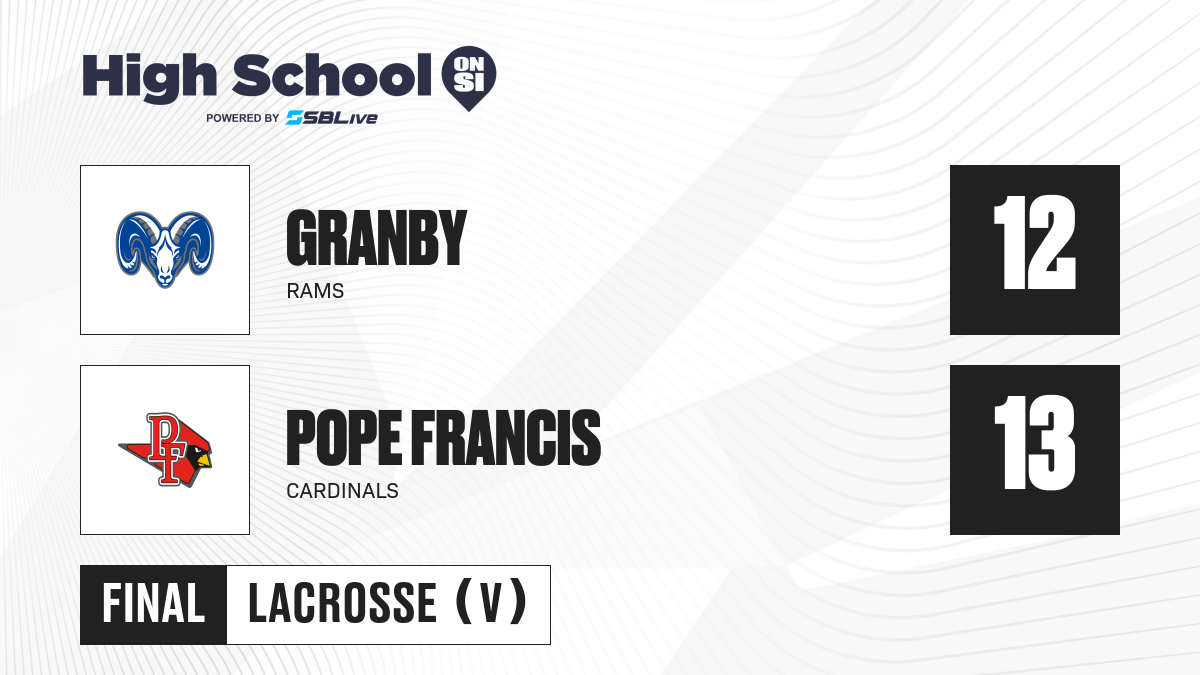 High School ON SI
POWERED BY SBLive

GRANBY
RAMS
12

PF
POPE FRANCIS
CARDINALS
13

FINAL LACROSSE (V)